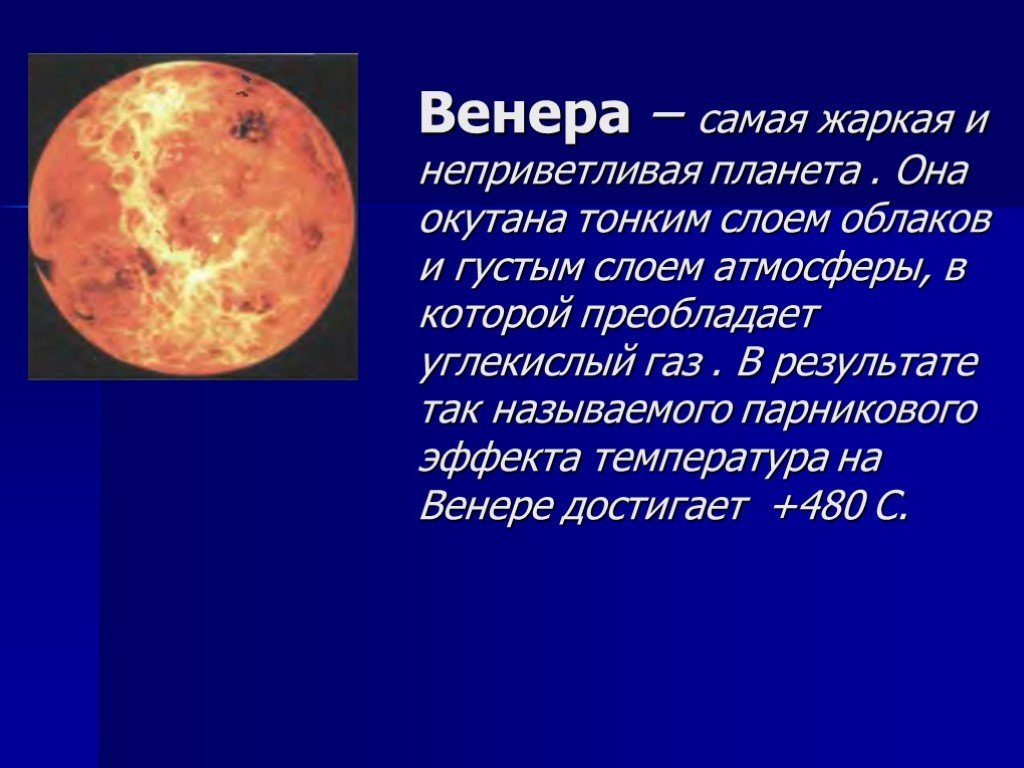 Венера – самая жаркая и неприветливая планета . Она окутана тонким слоем облаков и густым слоем атмосферы, в которой преобладает углекислый газ . В результате так называемого парникового эффекта температура на Венере достигает +480 С.